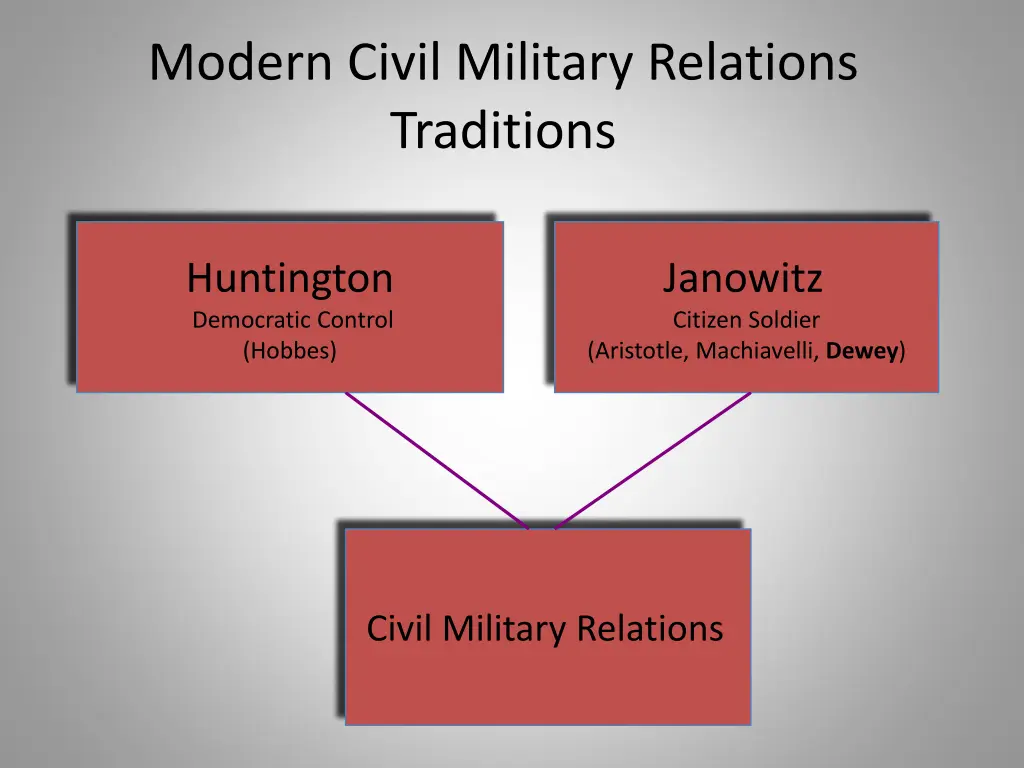 Modern Civil Military Relations Traditions

Huntington
Democratic Control
(Hobbes)

Janowitz
Citizen Soldier
(Aristotle, Machiavelli, Dewey)

Civil Military Relations